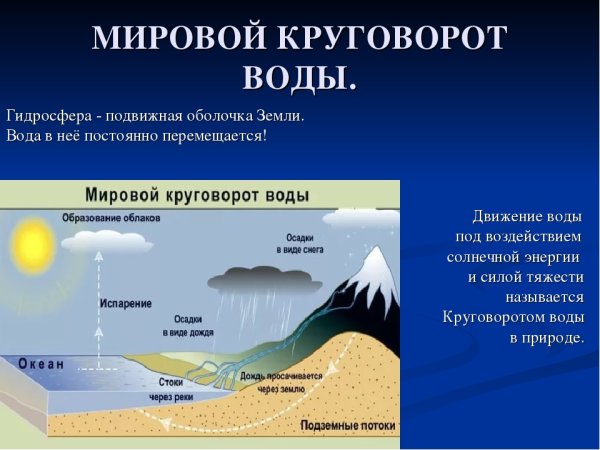 МИРОВОЙ КРУГОВОРОТ ВОДЫ.

Гидросфера - подвижная оболочка Земли. Вода в неё постоянно перемещается!

Мировой круговорот воды

Образование облаков

Осадки в виде снега

Испарение

Осадки в виде дождя

Океан

Стоки через реки

Дождь просачивается через землю

Подземные потоки

Движение воды под воздействием солнечной энергии и силой тяжести называется Круговоротом воды в природе.